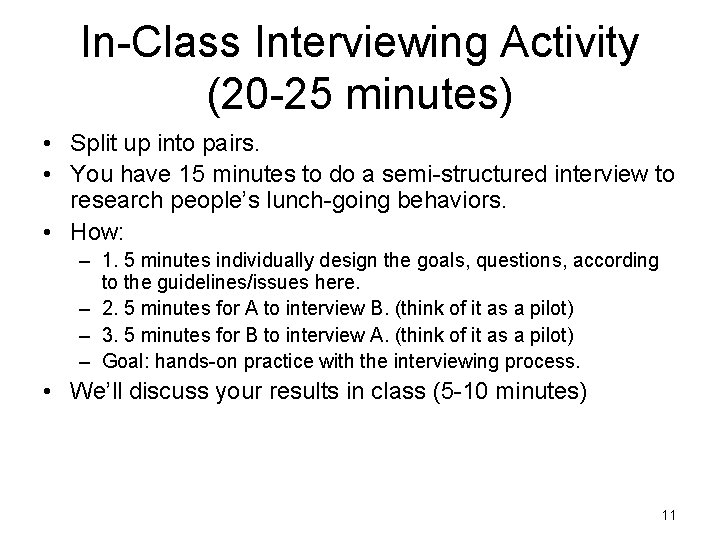 In-Class Interviewing Activity (20-25 minutes)

• Split up into pairs.
• You have 15 minutes to do a semi-structured interview to research people's lunch-going behaviors.
• How:
– 1. 5 minutes individually design the goals, questions, according to the guidelines/issues here.
– 2. 5 minutes for A to interview B. (think of it as a pilot)
– 3. 5 minutes for B to interview A. (think of it as a pilot)
– Goal: hands-on practice with the interviewing process.
• We'll discuss your results in class (5-10 minutes)

11